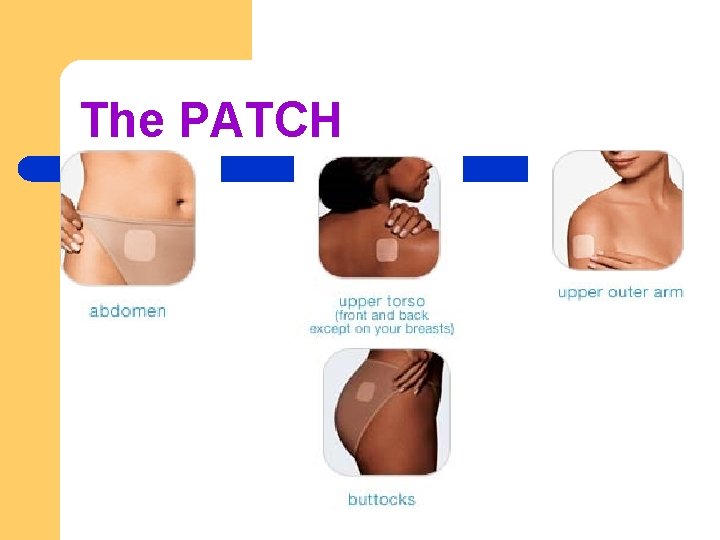 The PATCH

abdomen

upper torso
(front and back
except on your breasts)

upper outer arm

buttocks